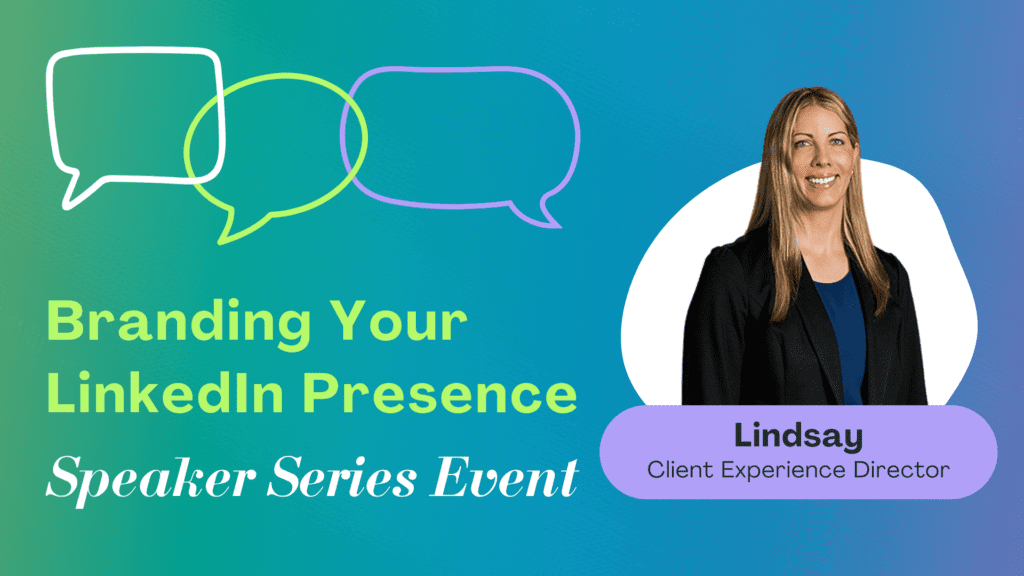 Branding Your LinkedIn Presence

Speaker Series Event

Lindsay
Client Experience Director